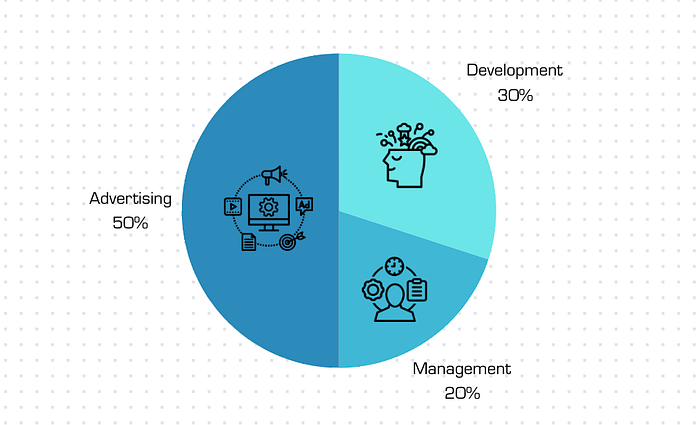 Development
30%

Advertising
50%

Ad

Management
20%